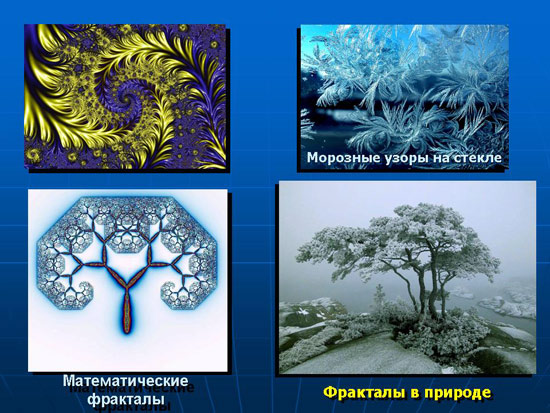 Морозные узоры на стекле

Математические фракталы

Фракталы в природе